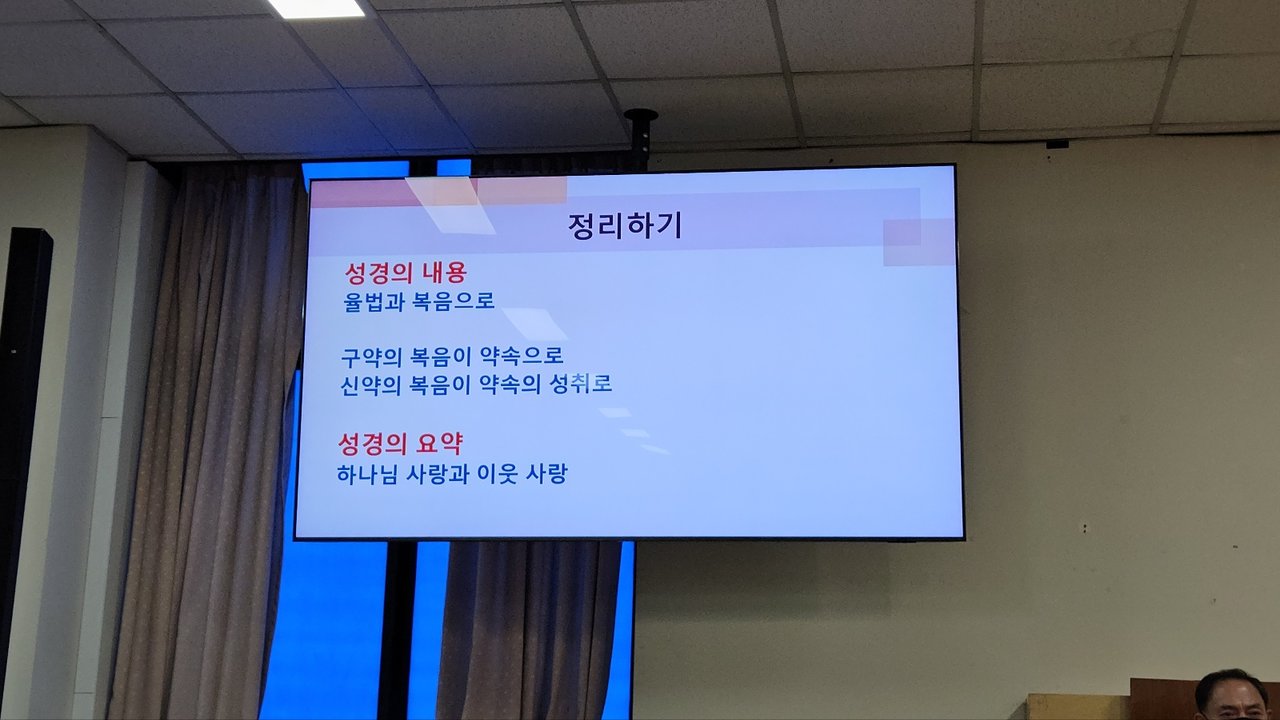 정리하기

성경의 내용
율법과 복음으로

구약의 복음이 약속으로
신약의 복음이 약속의 성취로

성경의 요약
하나님 사랑과 이웃 사랑